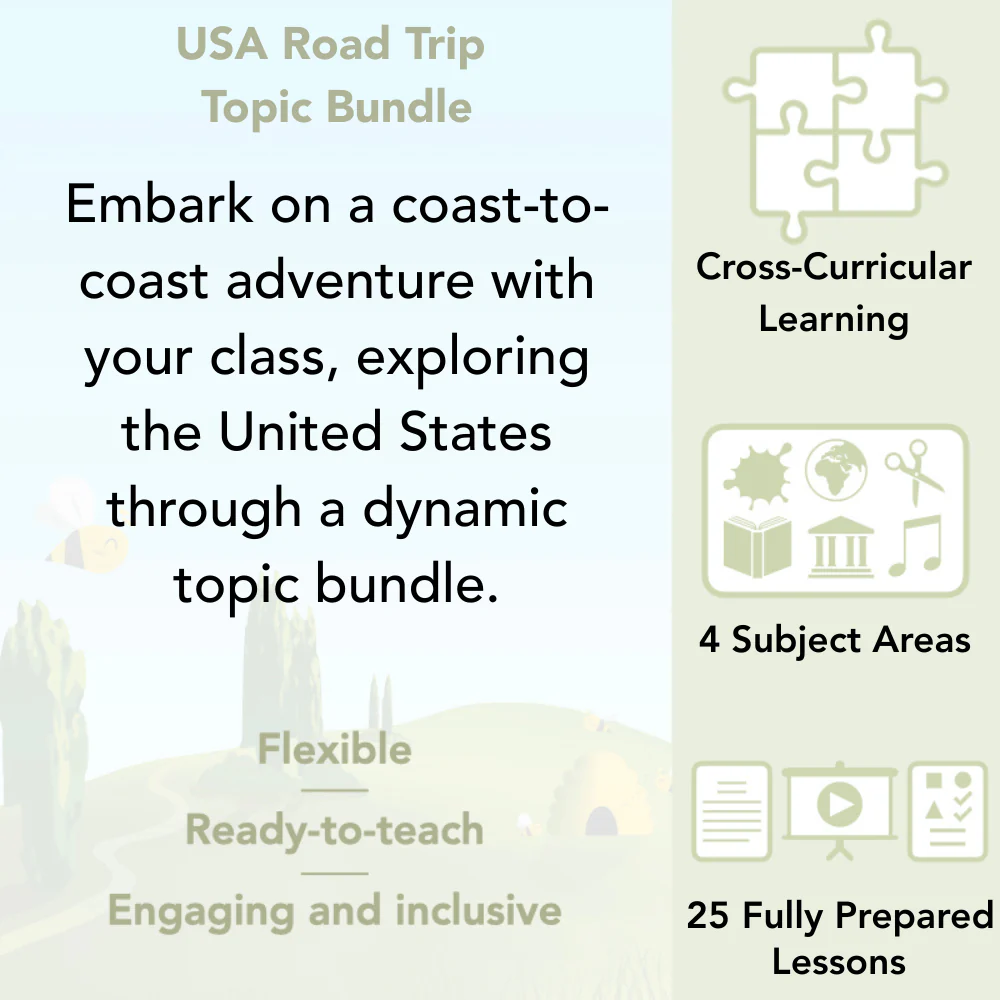 USA Road Trip
Topic Bundle

Embark on a coast-to-coast adventure with your class, exploring the United States through a dynamic topic bundle.

Flexible

Ready-to-teach

Engaging and inclusive

Cross-Curricular Learning

4 Subject Areas

25 Fully Prepared Lessons